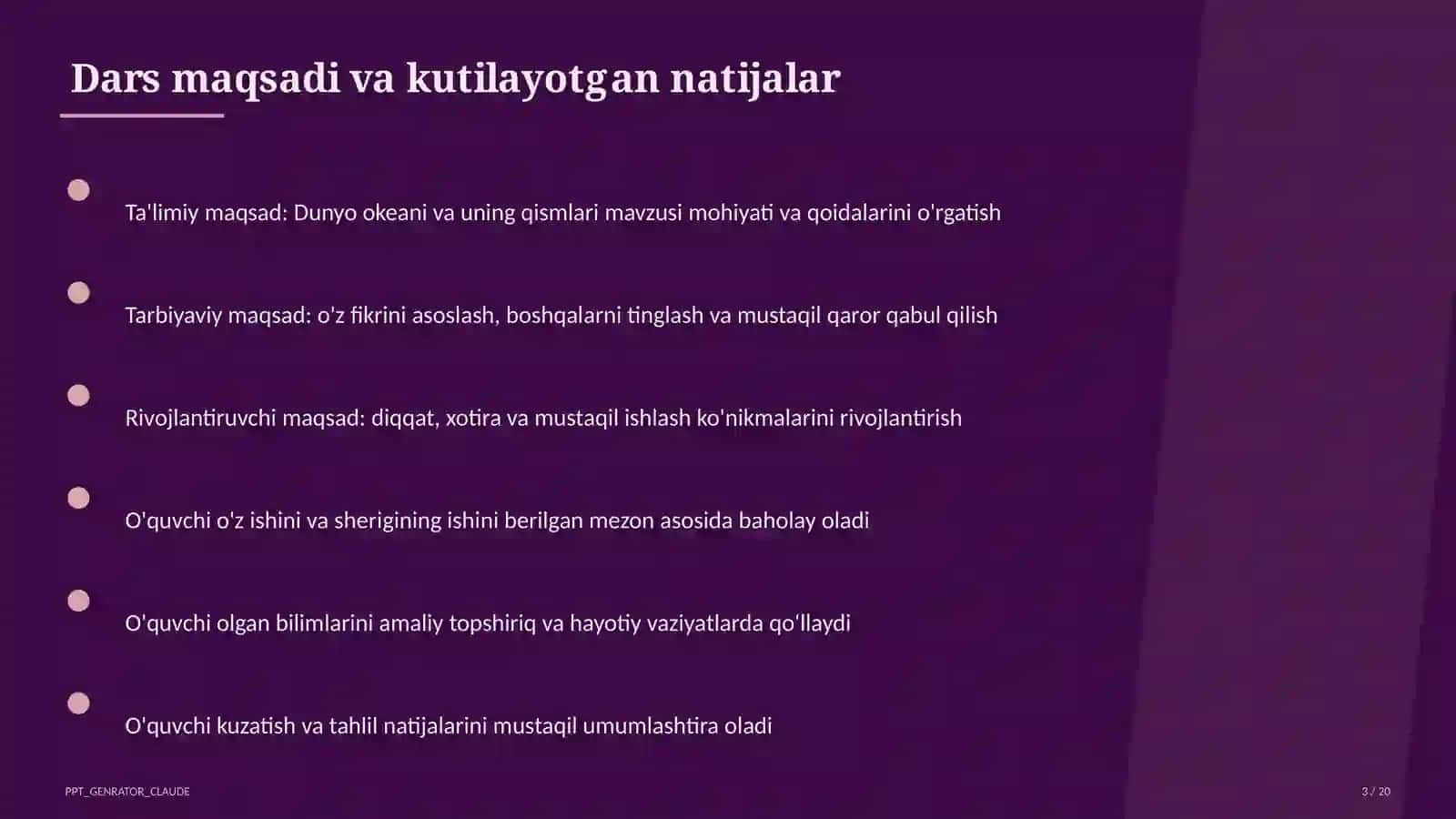 Dars maqsadi va kutilayotgan natijalar

Ta'limiy maqsad: Dunyo okeani va uning qismlari mavzusi mohiyati va qoidalarini o'rgatish

Tarbiyaviy maqsad: o'z fikrini asoslash, boshqalarni tinglash va mustaqil qaror qabul qilish

Rivojlantiruvchi maqsad: diqqat, xotira va mustaqil ishlash ko'nikmalarini rivojlantirish

O'quvchi o'z ishini va sherigining ishini berilgan mezon asosida baholay oladi

O'quvchi olgan bilimlarini amaliy topshiriq va hayotiy vaziyatlarda qo‘llaydi

O'quvchi kuzatish va tahlil natijalarini mustaqil umumlashtira oladi

PPT_GENRATOR_CLAUDE

3 / 20